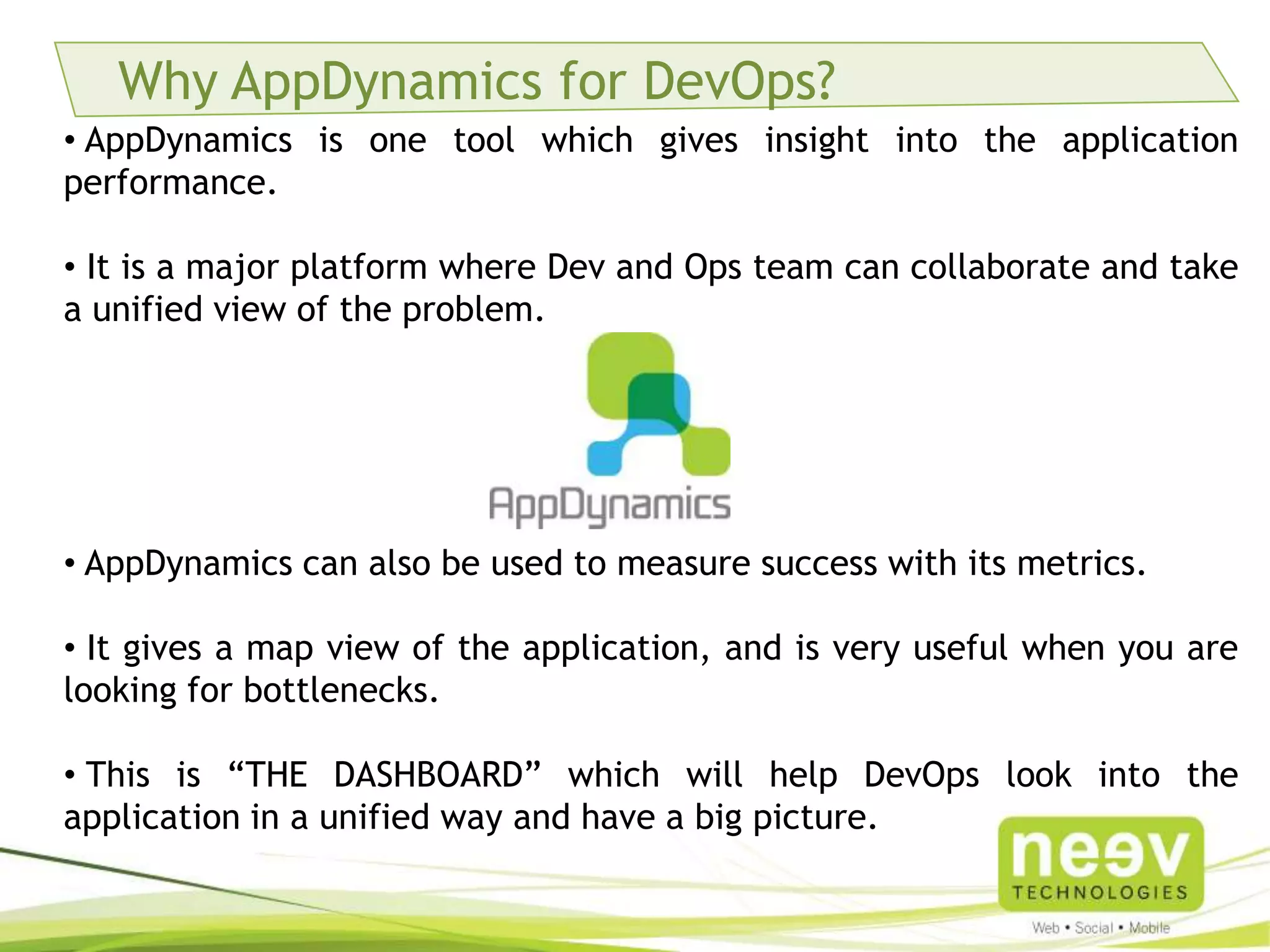 Why AppDynamics for DevOps?

• AppDynamics is one tool which gives insight into the application performance.

• It is a major platform where Dev and Ops team can collaborate and take a unified view of the problem.

AppDynamics

• AppDynamics can also be used to measure success with its metrics.

• It gives a map view of the application, and is very useful when you are looking for bottlenecks.

• This is “THE DASHBOARD” which will help DevOps look into the application in a unified way and have a big picture.

neev
TECHNOLOGIES
Web • Social • Mobile